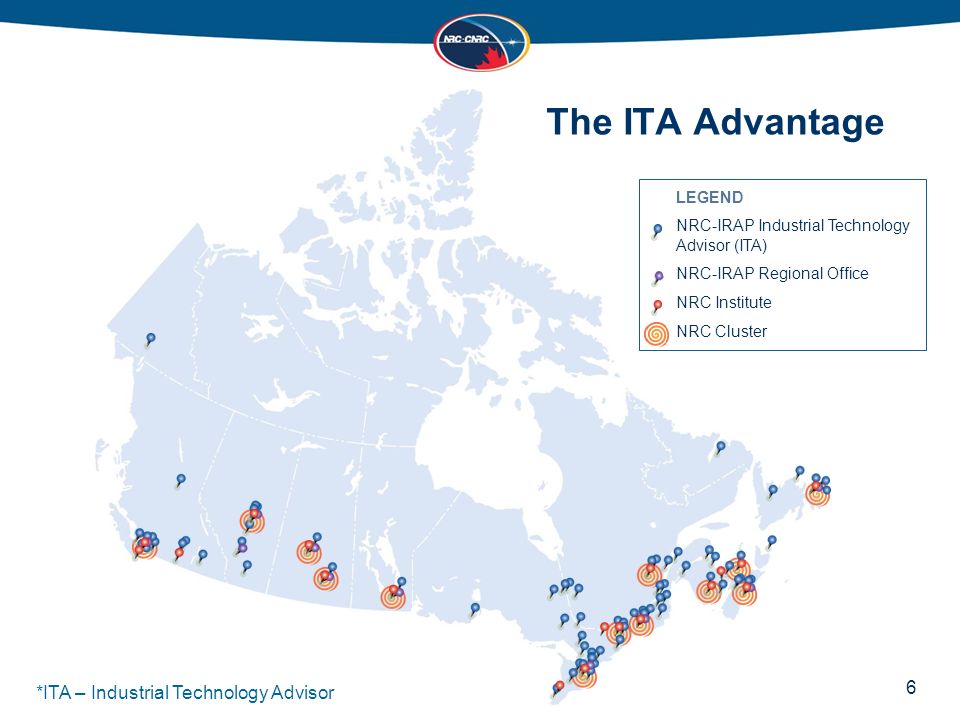 NRC·CNRC

The ITA Advantage

LEGEND

NRC-IRAP Industrial Technology Advisor (ITA)

NRC-IRAP Regional Office

NRC Institute

NRC Cluster

*ITA – Industrial Technology Advisor

6